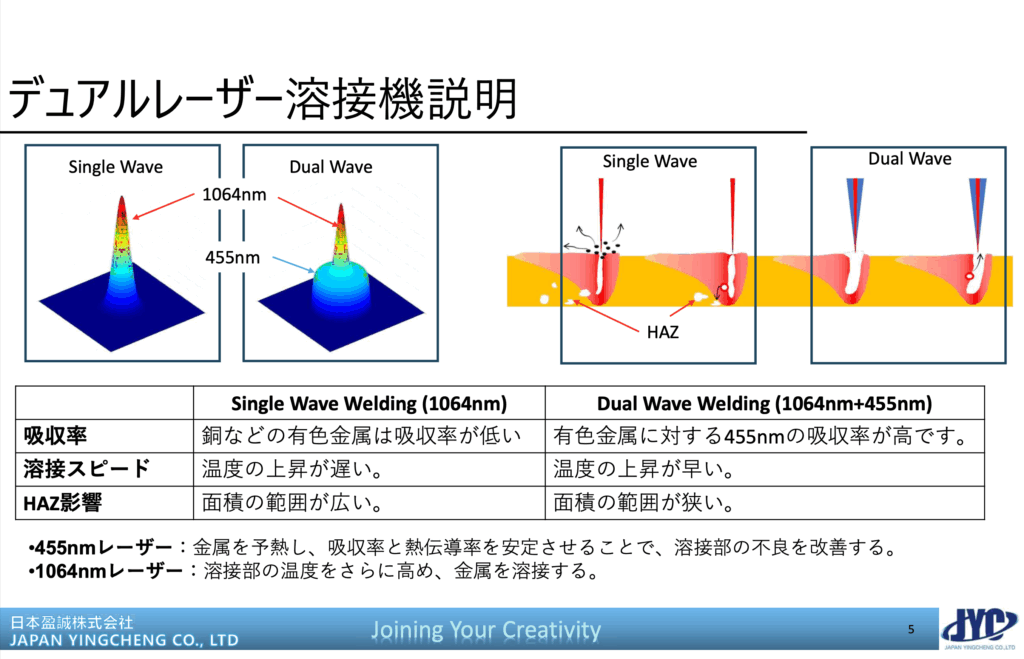 デュアルレーザー溶接機説明

Single Wave

Dual Wave

1064nm

455nm

Single Wave

Dual Wave

HAZ

| | Single Wave Welding (1064nm) | Dual Wave Welding (1064nm+455nm) |
|---|---|---|
| 吸収率 | 銅などの有色金属は吸収率が低い | 有色金属に対する455nmの吸収率が高です。 |
| 溶接スピード | 温度の上昇が遅い。 | 温度の上昇が早い。 |
| HAZ影響 | 面積の範囲が広い。 | 面積の範囲が狭い。 |

•455nmレーザー：金属を予熱し、吸収率と熱伝導率を安定させることで、溶接部の不良を改善する。
•1064nmレーザー：溶接部の温度をさらに高め、金属を溶接する。

日本盈誠株式会社
JAPAN YINGCHENG CO., LTD

Joining Your Creativity

5

JYC
JAPAN YINGCHENG CO., LTD